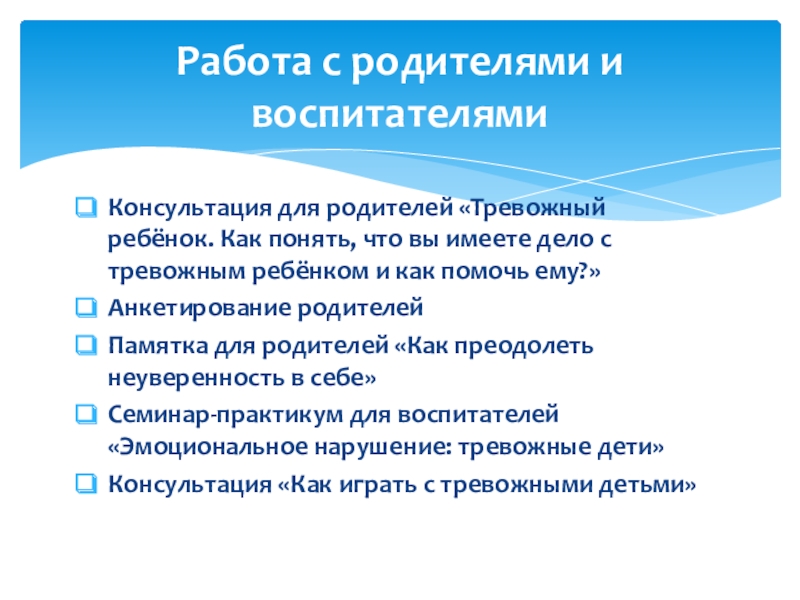 Работа с родителями и воспитателями

Консультация для родителей «Тревожный ребёнок. Как понять, что вы имеете дело с тревожным ребёнком и как помочь ему?»

Анкетирование родителей

Памятка для родителей «Как преодолеть неуверенность в себе»

Семинар-практикум для воспитателей «Эмоциональное нарушение: тревожные дети»

Консультация «Как играть с тревожными детьми»